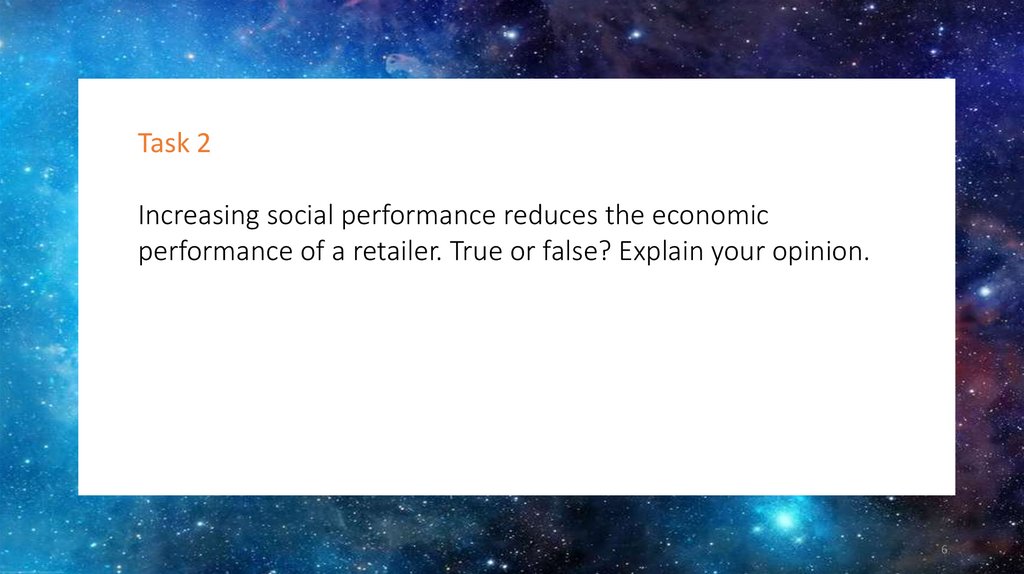 Task 2

Increasing social performance reduces the economic performance of a retailer. True or false? Explain your opinion.

6